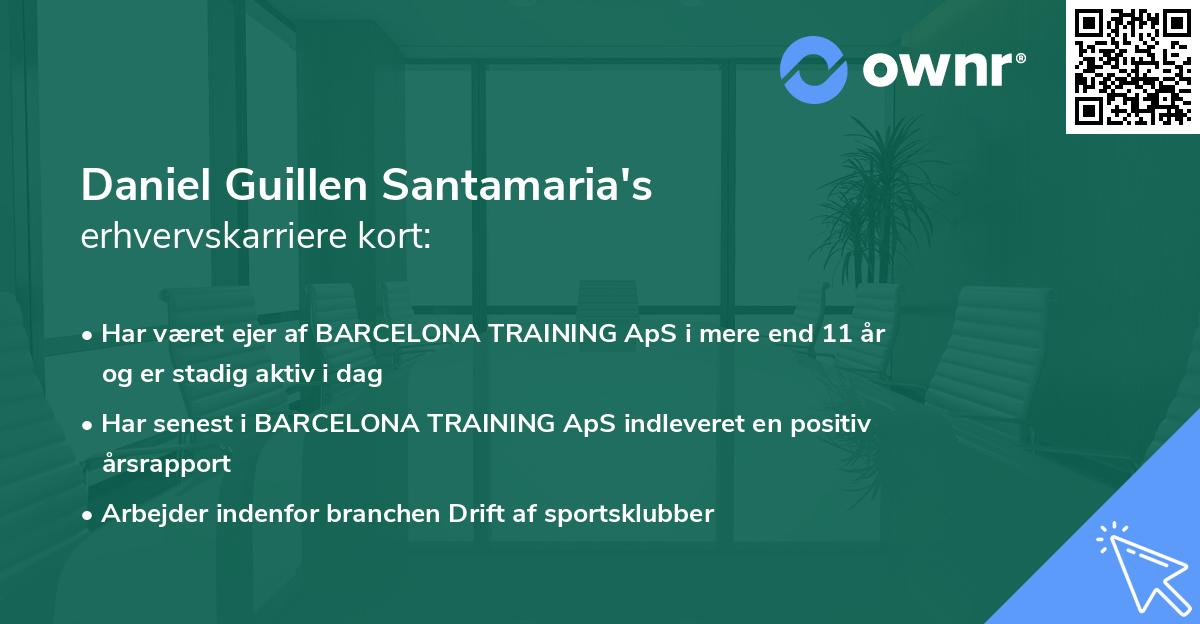 ownr®

Daniel Guillen Santamaria's
erhvervskarriere kort:

• Har været ejer af BARCELONA TRAINING ApS i mere end 11 år og er stadig aktiv i dag

• Har senest i BARCELONA TRAINING ApS indleveret en positiv årsrapport

• Arbejder indenfor branchen Drift af sportsklubber